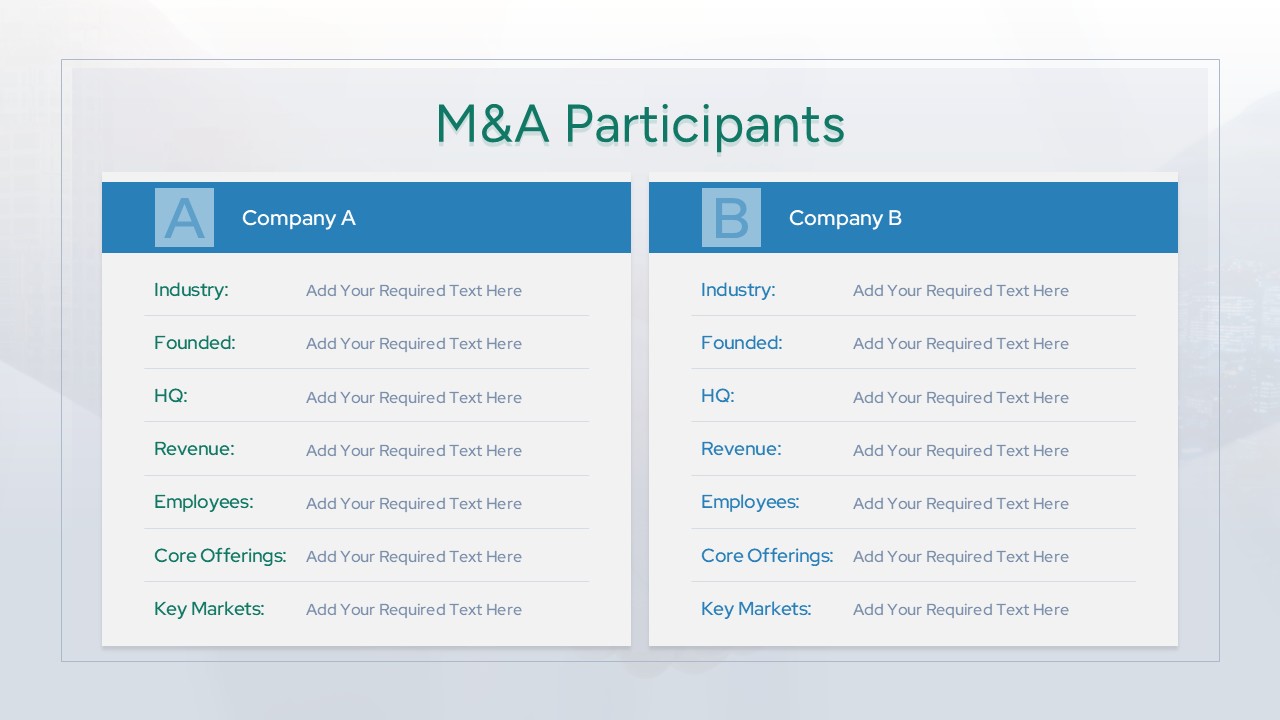 M&A Participants

A Company A

| | |
|---|---|
| Industry: | Add Your Required Text Here |
| Founded: | Add Your Required Text Here |
| HQ: | Add Your Required Text Here |
| Revenue: | Add Your Required Text Here |
| Employees: | Add Your Required Text Here |
| Core Offerings: | Add Your Required Text Here |
| Key Markets: | Add Your Required Text Here |

B Company B

| | |
|---|---|
| Industry: | Add Your Required Text Here |
| Founded: | Add Your Required Text Here |
| HQ: | Add Your Required Text Here |
| Revenue: | Add Your Required Text Here |
| Employees: | Add Your Required Text Here |
| Core Offerings: | Add Your Required Text Here |
| Key Markets: | Add Your Required Text Here |